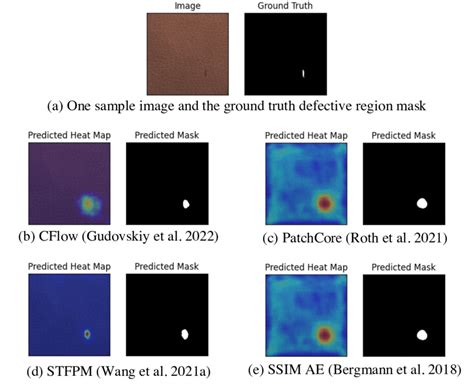 Image

Ground Truth

(a) One sample image and the ground truth defective region mask

Predicted Heat Map

Predicted Mask

(b) CFlow (Gudovskiy et al. 2022)

Predicted Heat Map

Predicted Mask

(c) PatchCore (Roth et al. 2021)

Predicted Heat Map

Predicted Mask

(d) STFPM (Wang et al. 2021a)

Predicted Heat Map

Predicted Mask

(e) SSIM AE (Bergmann et al. 2018)